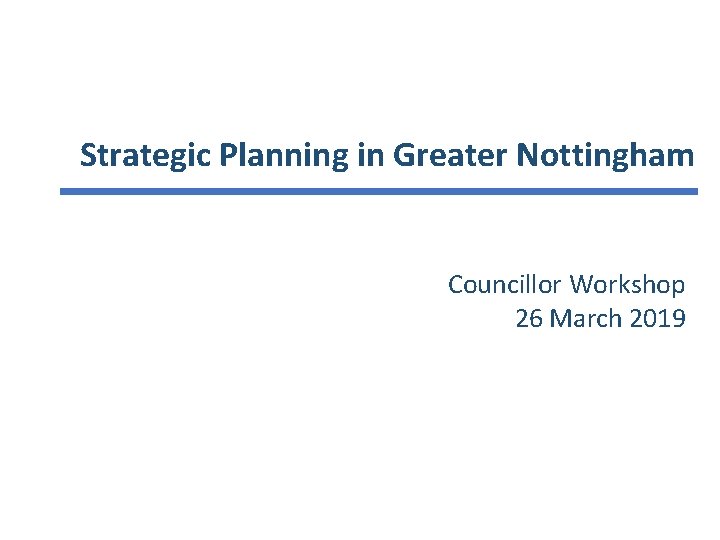 Strategic Planning in Greater Nottingham

Councillor Workshop
26 March 2019